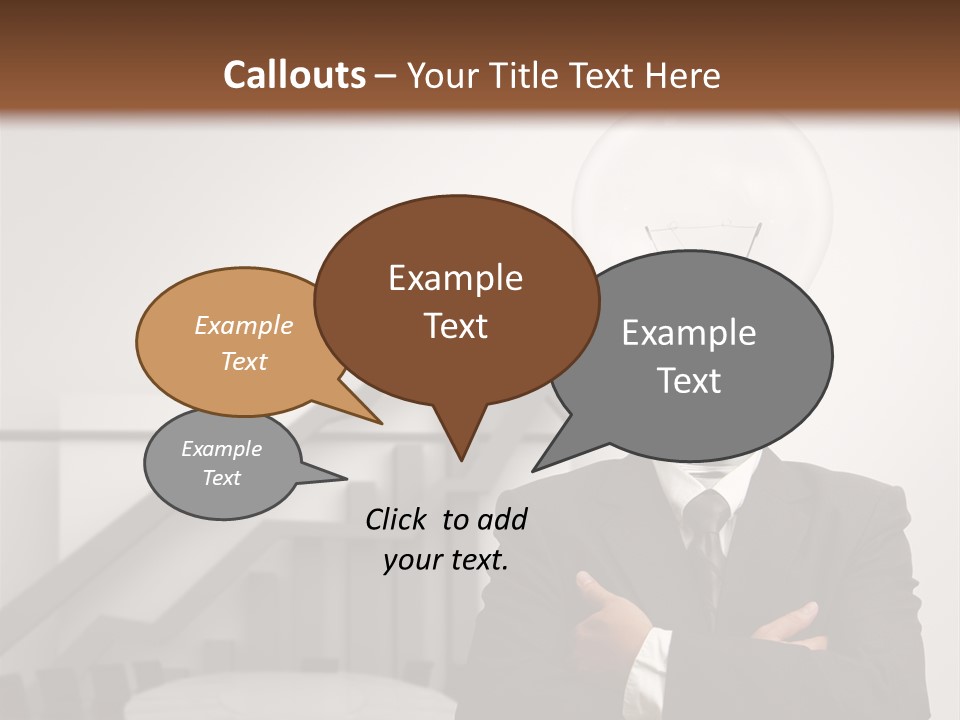 Callouts – Your Title Text Here

Example Text

Example Text

Example Text

Example Text

Click to add your text.